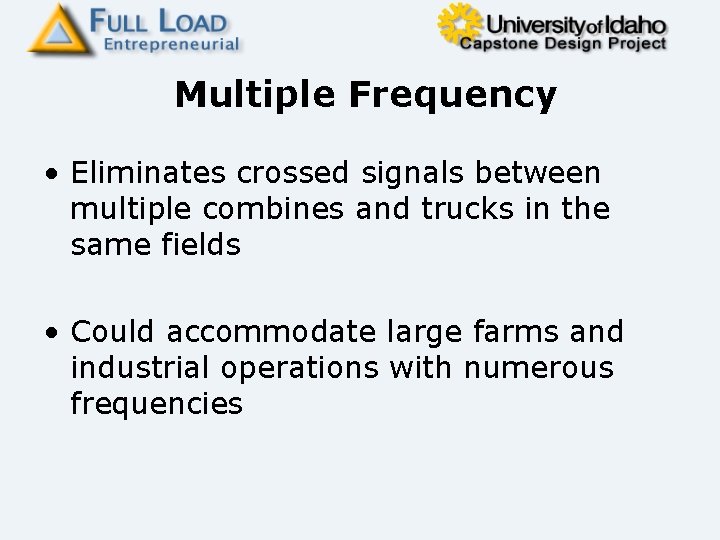 FULL LOAD
Entrepreneurial

University of Idaho
Capstone Design Project

Multiple Frequency

• Eliminates crossed signals between multiple combines and trucks in the same fields

• Could accommodate large farms and industrial operations with numerous frequencies